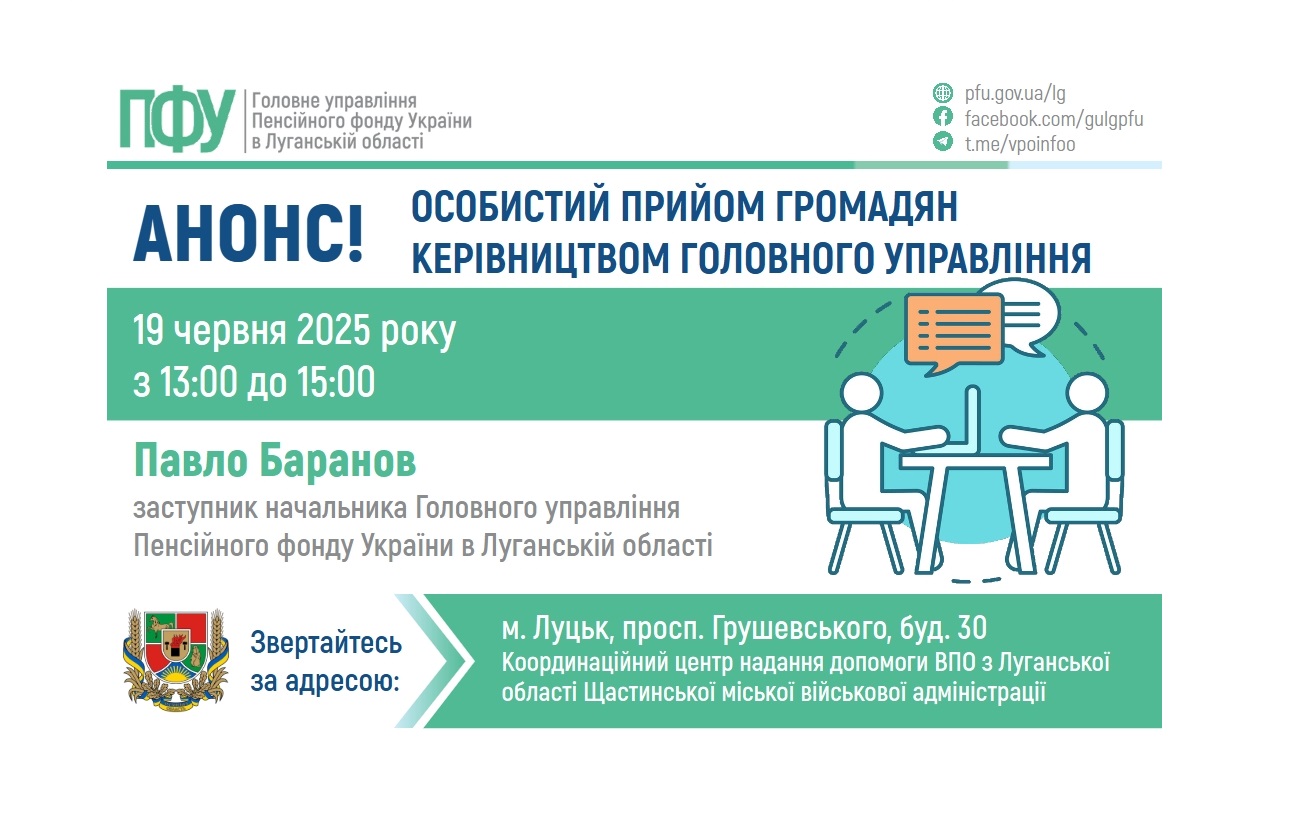 ПФУ Головне управління Пенсійного фонду України в Луганській області

pfu.gov.ua/lg
facebook.com/gulgpfu
t.me/vpoinfoo

АНОНС!

ОСОБИСТИЙ ПРИЙОМ ГРОМАДЯН КЕРІВНИЦТВОМ ГОЛОВНОГО УПРАВЛІННЯ

19 червня 2025 року
з 13:00 до 15:00

Павло Баранов
заступник начальника Головного управління Пенсійного фонду України в Луганській області

Звертайтесь за адресою:

м. Луцьк, просп. Грушевського, буд. 30
Координаційний центр надання допомоги ВПО з Луганської області Щастинської міської військової адміністрації